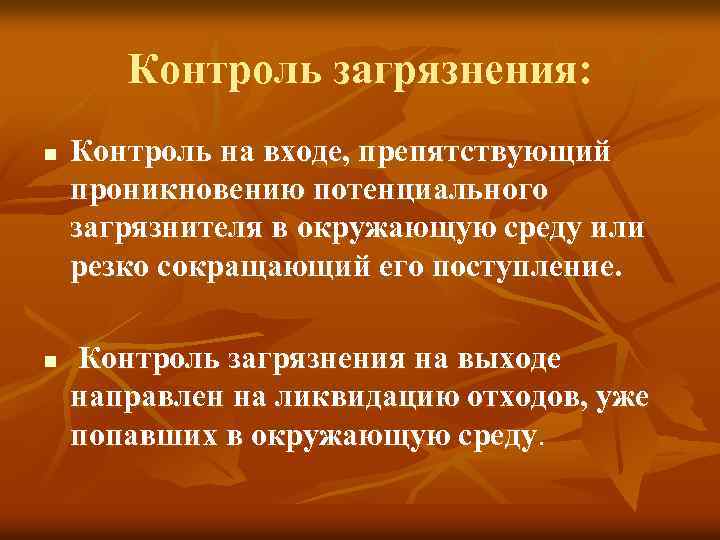 Контроль загрязнения:

■ Контроль на входе, препятствующий проникновению потенциального загрязнителя в окружающую среду или резко сокращающий его поступление.

■ Контроль загрязнения на выходе направлен на ликвидацию отходов, уже попавших в окружающую среду.